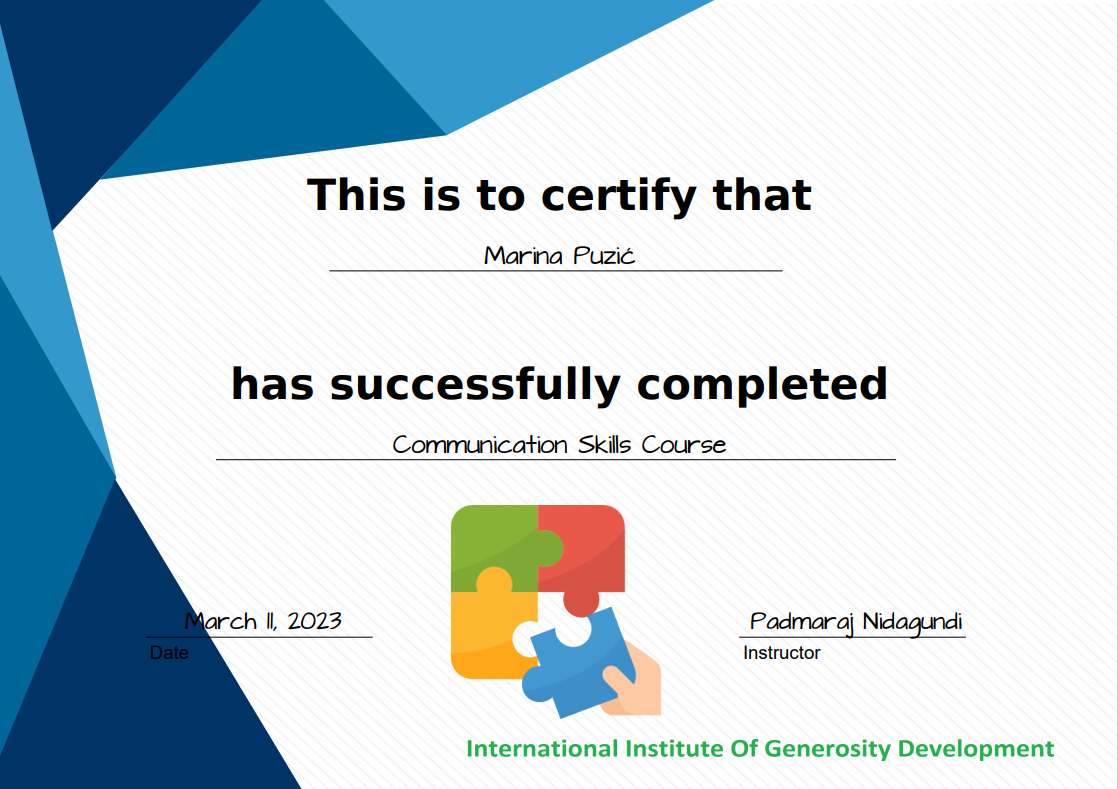 This is to certify that

Marina Puzić

has successfully completed

Communication Skills Course

March 11, 2023
Date

Padmaraj Nidagundi
Instructor

International Institute Of Generosity Development